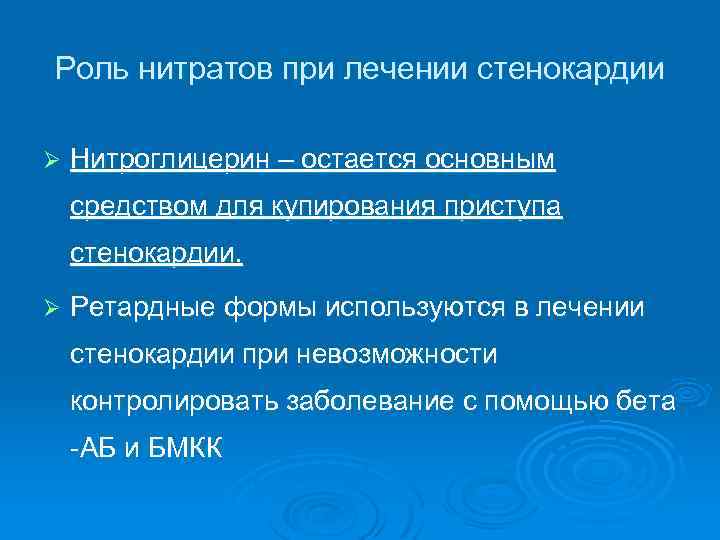 Роль нитратов при лечении стенокардии

➢ Нитроглицерин – остается основным средством для купирования приступа стенокардии.

➢ Ретардные формы используются в лечении стенокардии при невозможности контролировать заболевание с помощью бета -АБ и БМКК